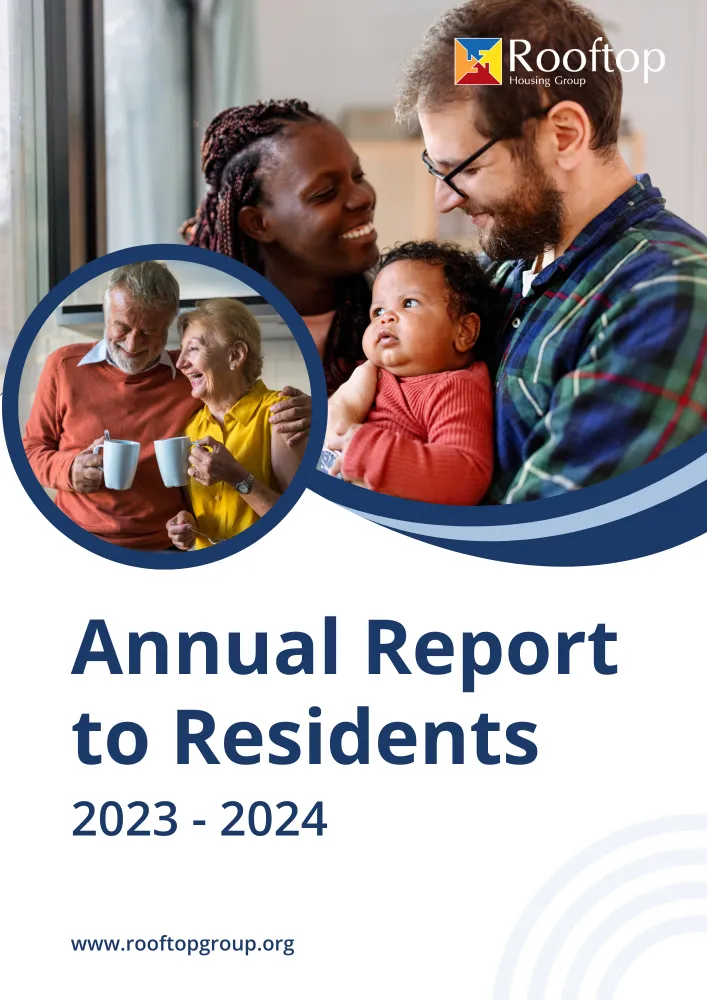 Rooftop
Housing Group

Annual Report to Residents

2023 - 2024

www.rooftopgroup.org